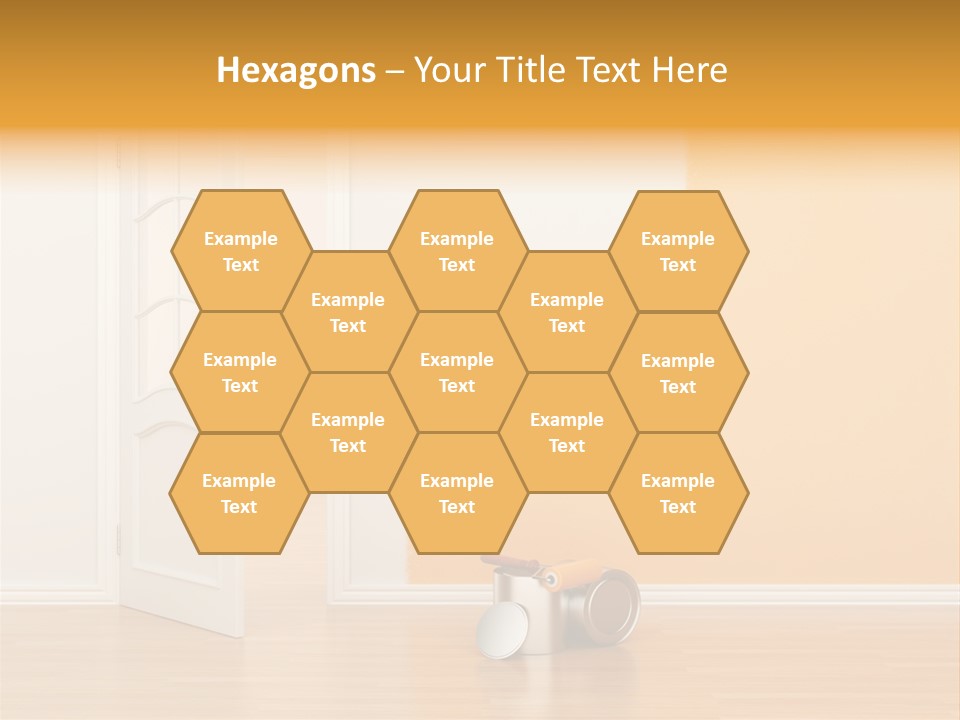 Hexagons – Your Title Text Here

Example Text

Example Text

Example Text

Example Text

Example Text

Example Text

Example Text

Example Text

Example Text

Example Text

Example Text

Example Text

Example Text